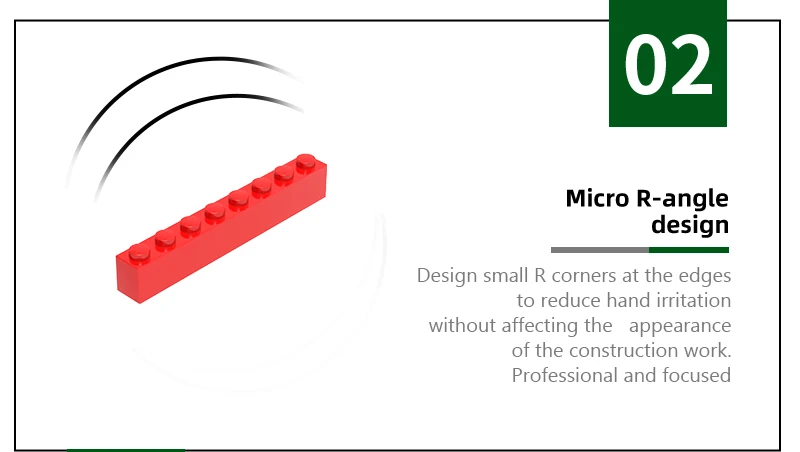 02

Micro R-angle design

Design small R corners at the edges to reduce hand irritation without affecting the appearance of the construction work. Professional and focused